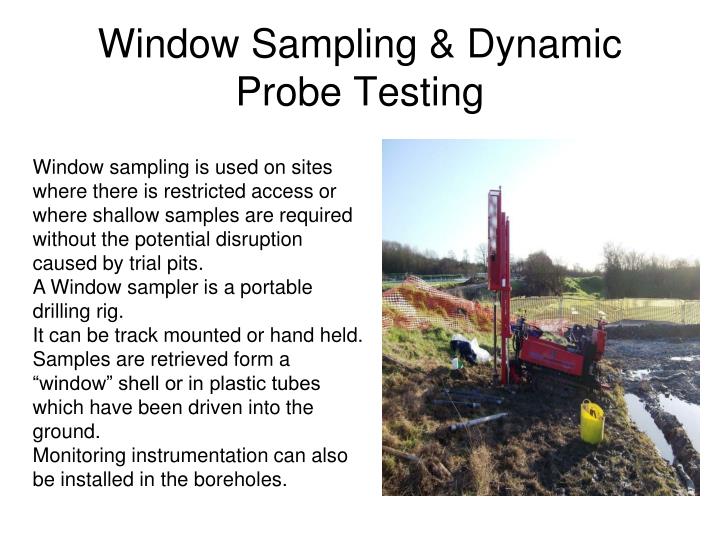 Window Sampling & Dynamic Probe Testing

Window sampling is used on sites where there is restricted access or where shallow samples are required without the potential disruption caused by trial pits.
A Window sampler is a portable drilling rig.
It can be track mounted or hand held.
Samples are retrieved form a “window” shell or in plastic tubes which have been driven into the ground.
Monitoring instrumentation can also be installed in the boreholes.